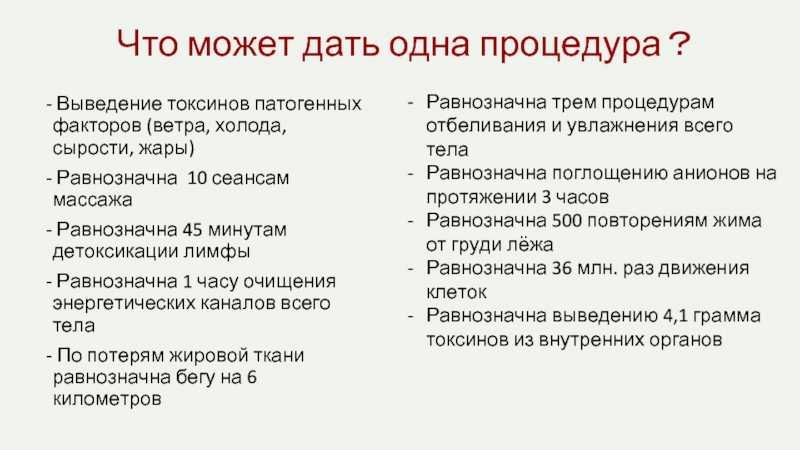 Что может дать одна процедура ?

- Выведение токсинов патогенных факторов (ветра, холода, сырости, жары)

- Равнозначна 10 сеансам массажа

- Равнозначна 45 минутам детоксикации лимфы

- Равнозначна 1 часу очищения энергетических каналов всего тела

- По потерям жировой ткани равнозначна бегу на 6 километров

- Равнозначна трем процедурам отбеливания и увлажнения всего тела

- Равнозначна поглощению анионов на протяжении 3 часов

- Равнозначна 500 повторениям жима от груди лёжа

- Равнозначна 36 млн. раз движения клеток

- Равнозначна выведению 4,1 грамма токсинов из внутренних органов